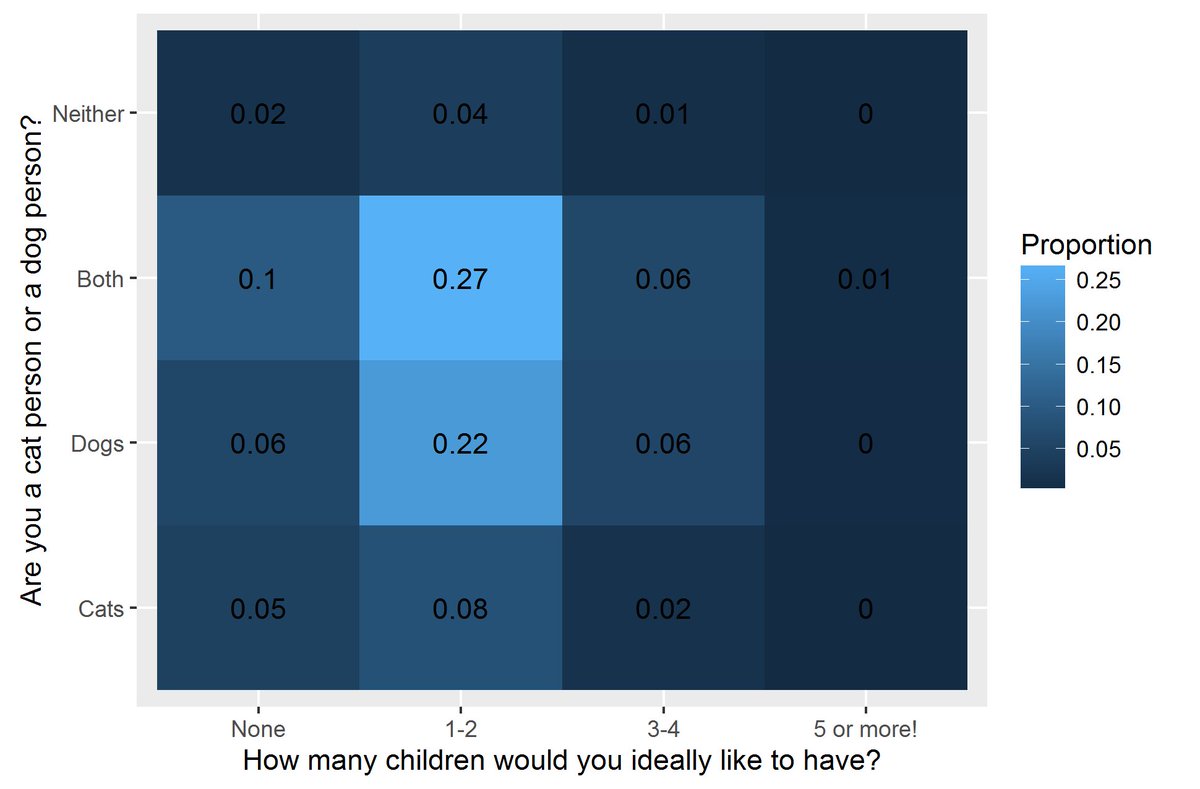 Are you a cat person or a dog person?

| | None | 1-2 | 3-4 | 5 or more! |
|---|---|---|---|---|
| Neither | 0.02 | 0.04 | 0.01 | 0 |
| Both | 0.1 | 0.27 | 0.06 | 0.01 |
| Dogs | 0.06 | 0.22 | 0.06 | 0 |
| Cats | 0.05 | 0.08 | 0.02 | 0 |

How many children would you ideally like to have?

Proportion
0.25
0.20
0.15
0.10
0.05